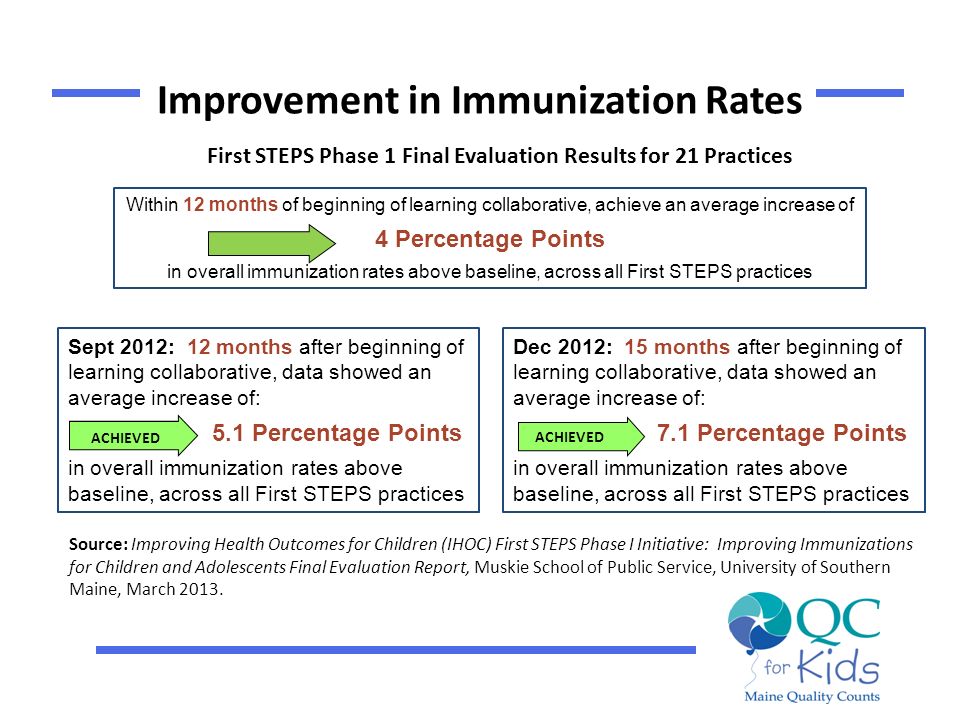 Improvement in Immunization Rates

First STEPS Phase 1 Final Evaluation Results for 21 Practices

Within 12 months of beginning of learning collaborative, achieve an average increase of

4 Percentage Points

in overall immunization rates above baseline, across all First STEPS practices

Sept 2012: 12 months after beginning of learning collaborative, data showed an average increase of:

ACHIEVED

5.1 Percentage Points

in overall immunization rates above baseline, across all First STEPS practices

Dec 2012: 15 months after beginning of learning collaborative, data showed an average increase of:

ACHIEVED

7.1 Percentage Points

in overall immunization rates above baseline, across all First STEPS practices

Source: Improving Health Outcomes for Children (IHOC) First STEPS Phase I Initiative: Improving Immunizations for Children and Adolescents Final Evaluation Report, Muskie School of Public Service, University of Southern Maine, March 2013.

QC for Kids
Maine Quality Counts